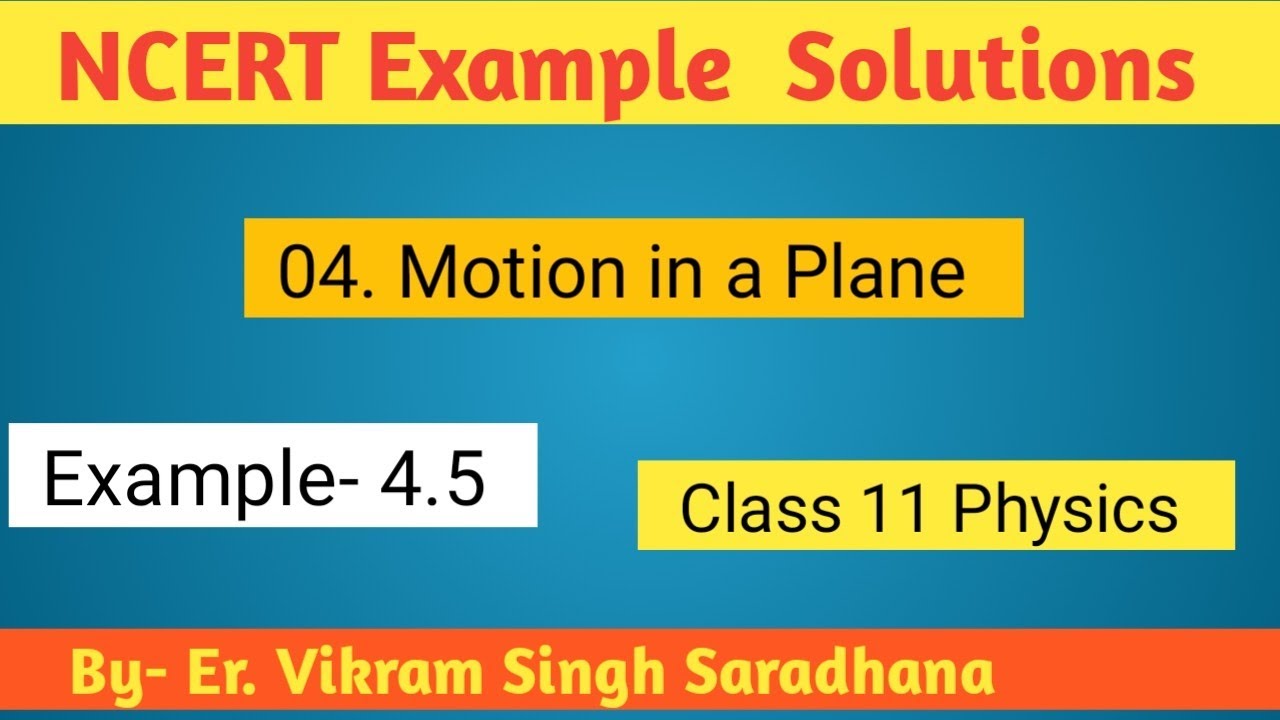 NCERT Example Solutions

04. Motion in a Plane

Example- 4.5

Class 11 Physics

By- Er. Vikram Singh Saradhana